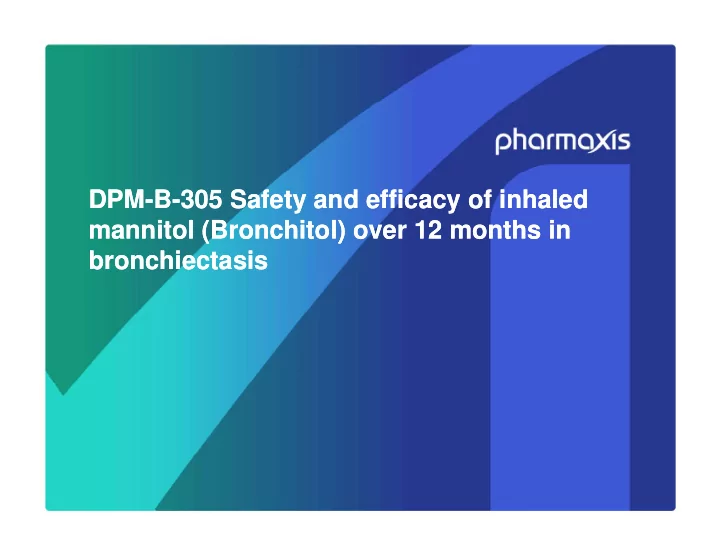 pharmaxis

DPM-B-305 Safety and efficacy of inhaled mannitol (Bronchitol) over 12 months in bronchiectasis